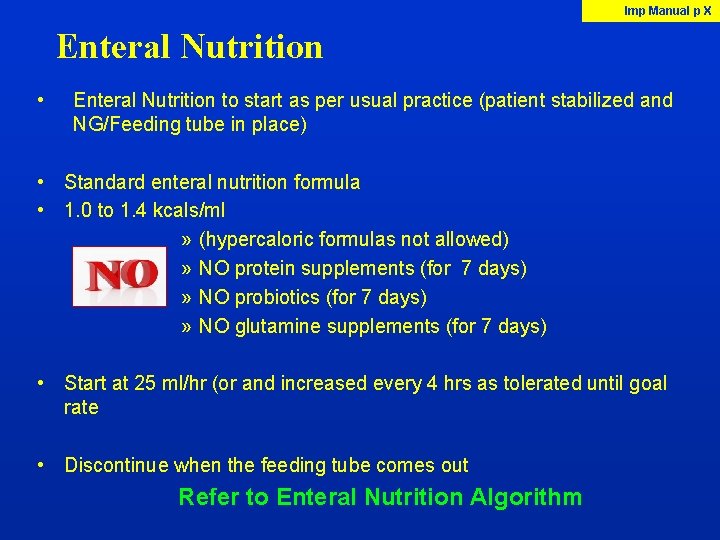 Imp Manual p X

Enteral Nutrition

• Enteral Nutrition to start as per usual practice (patient stabilized and NG/Feeding tube in place)

• Standard enteral nutrition formula
• 1.0 to 1.4 kcals/ml
» (hypercaloric formulas not allowed)
NO
» NO protein supplements (for 7 days)
» NO probiotics (for 7 days)
» NO glutamine supplements (for 7 days)

• Start at 25 ml/hr (or and increased every 4 hrs as tolerated until goal rate

• Discontinue when the feeding tube comes out

Refer to Enteral Nutrition Algorithm